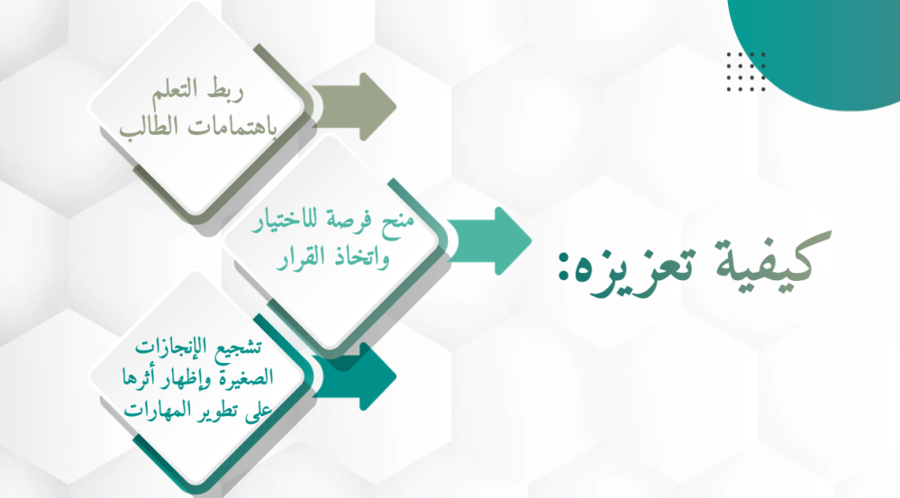 كيفية تعزيزه:

ربط التعلم باهتمامات الطالب

منح فرصة للاختيار واتخاذ القرار

تشجيع الإنجازات الصغيرة وإظهار أثرها على تطوير المهارات